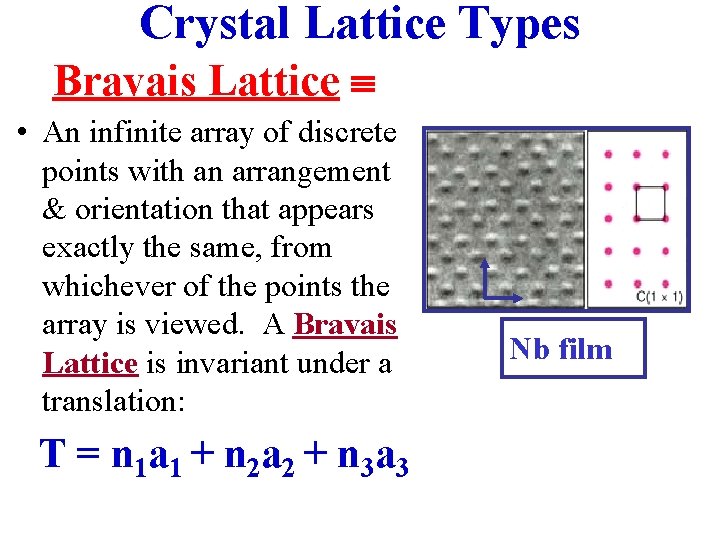 Crystal Lattice Types

Bravais Lattice ≡

• An infinite array of discrete points with an arrangement & orientation that appears exactly the same, from whichever of the points the array is viewed. A Bravais Lattice is invariant under a translation:

C(1 × 1)

Nb film

$T = n_1a_1 + n_2a_2 + n_3a_3$